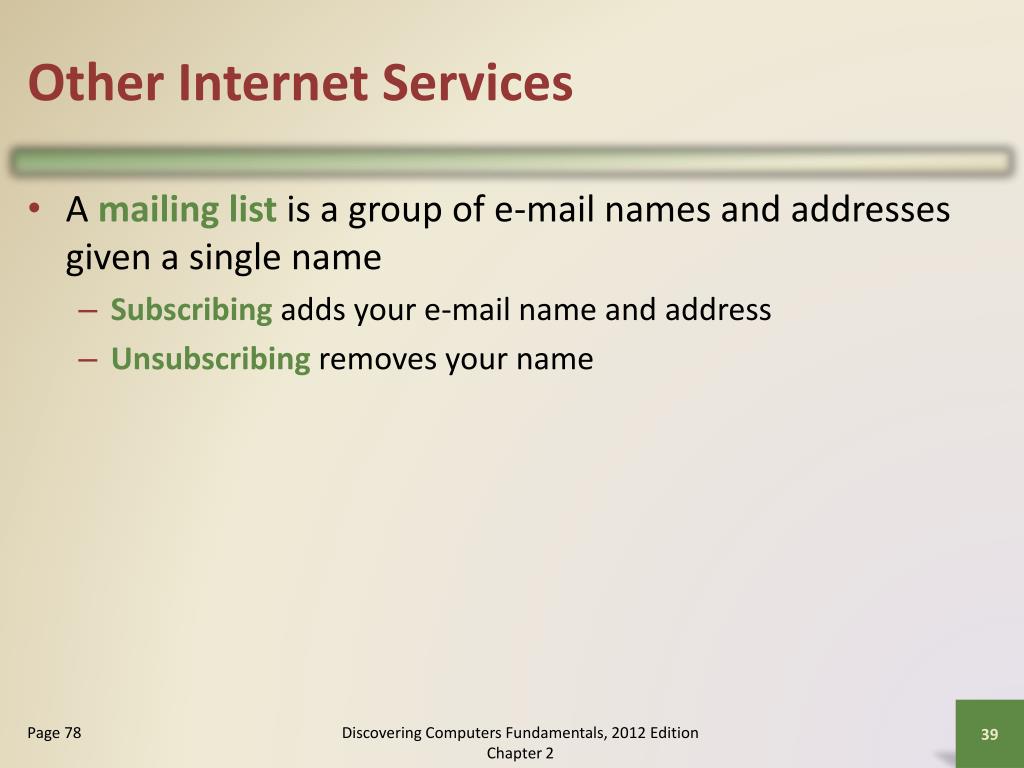 Other Internet Services

• A mailing list is a group of e-mail names and addresses given a single name
– Subscribing adds your e-mail name and address
– Unsubscribing removes your name

Page 78

Discovering Computers Fundamentals, 2012 Edition
Chapter 2

39